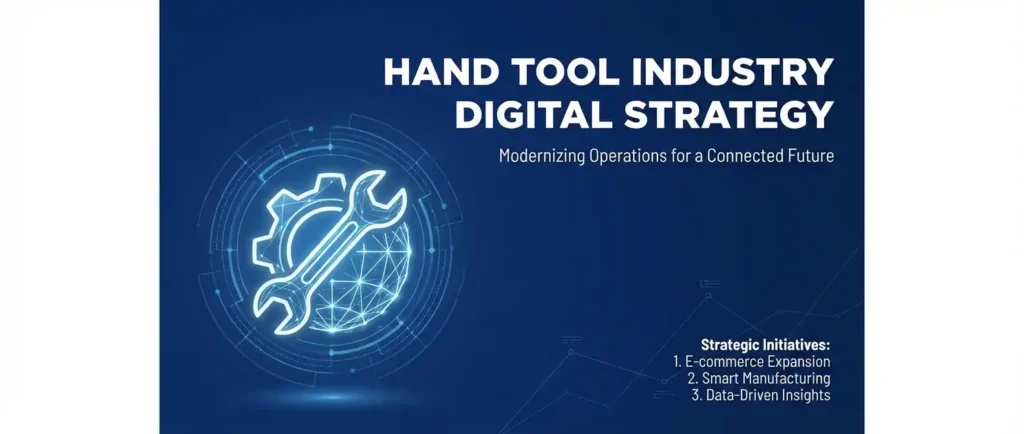 HAND TOOL INDUSTRY DIGITAL STRATEGY

Modernizing Operations for a Connected Future

Strategic Initiatives:
1. E-commerce Expansion
2. Smart Manufacturing
3. Data-Driven Insights